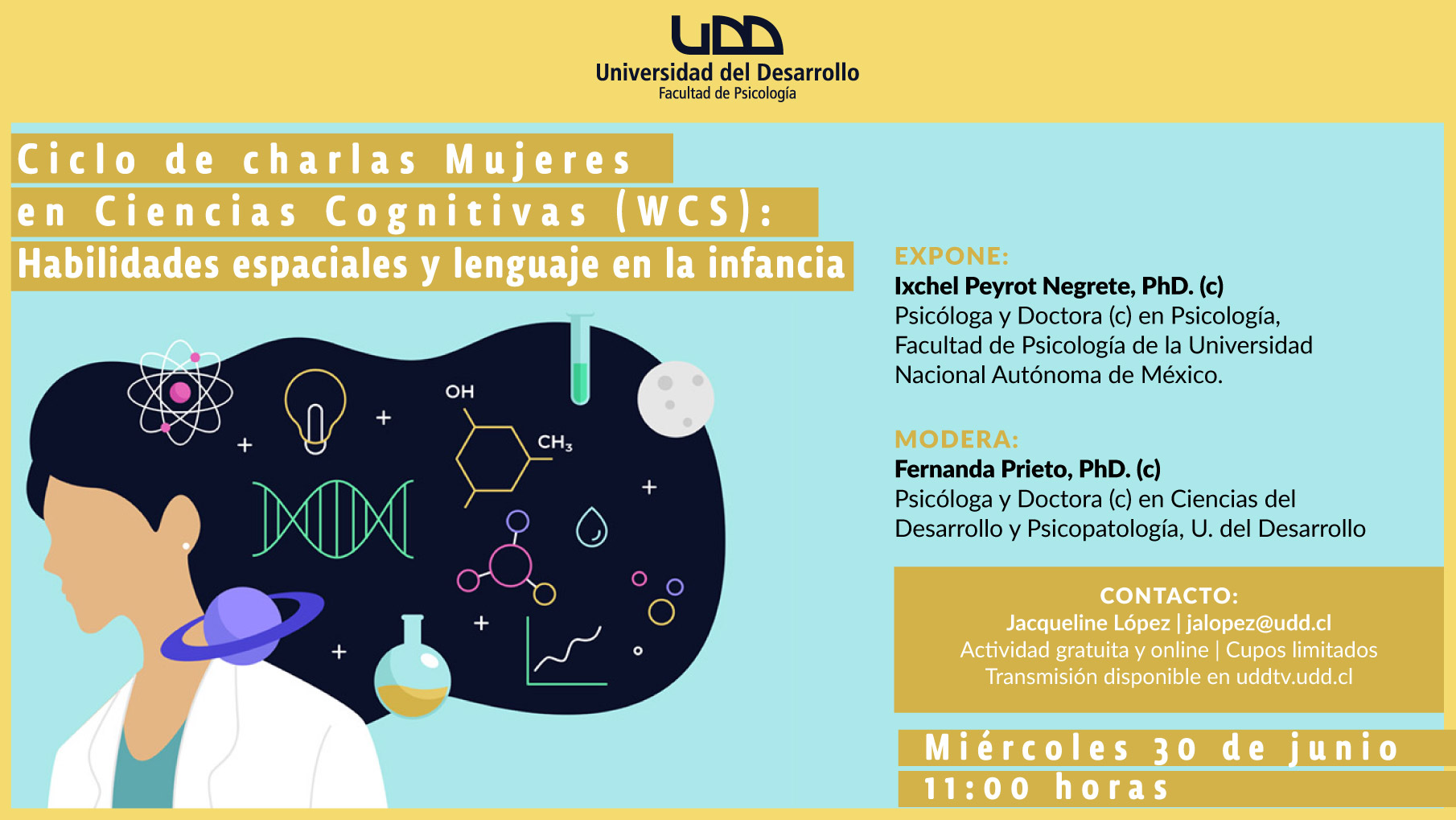 UDD
Universidad del Desarrollo
Facultad de Psicología

Ciclo de charlas Mujeres en Ciencias Cognitivas (WCS): Habilidades espaciales y lenguaje en la infancia

OH
$CH_3$

EXPONE:
Ixchel Peyrot Negrete, PhD. (c)
Psicóloga y Doctora (c) en Psicología, Facultad de Psicología de la Universidad Nacional Autónoma de México.

MODERA:
Fernanda Prieto, PhD. (c)
Psicóloga y Doctora (c) en Ciencias del Desarrollo y Psicopatología, U. del Desarrollo

CONTACTO:
Jacqueline López | jalopez@udd.cl
Actividad gratuita y online | Cupos limitados
Transmisión disponible en uddtv.udd.cl

Miércoles 30 de junio
11:00 horas